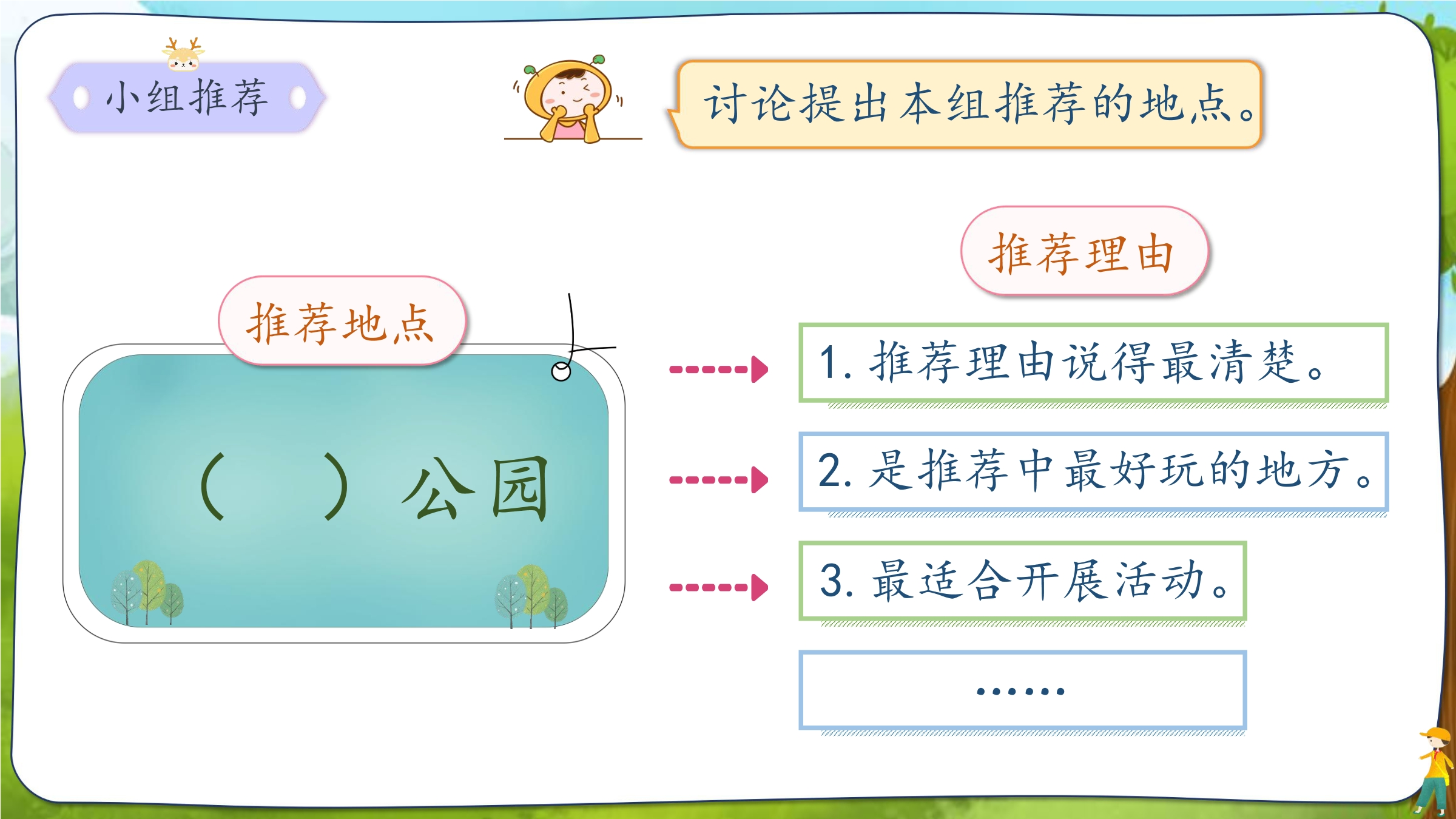 小组推荐

讨论提出本组推荐的地点。

推荐地点

（　　）公园

推荐理由

1. 推荐理由说得最清楚。

2. 是推荐中最好玩的地方。

3. 最适合开展活动。

……